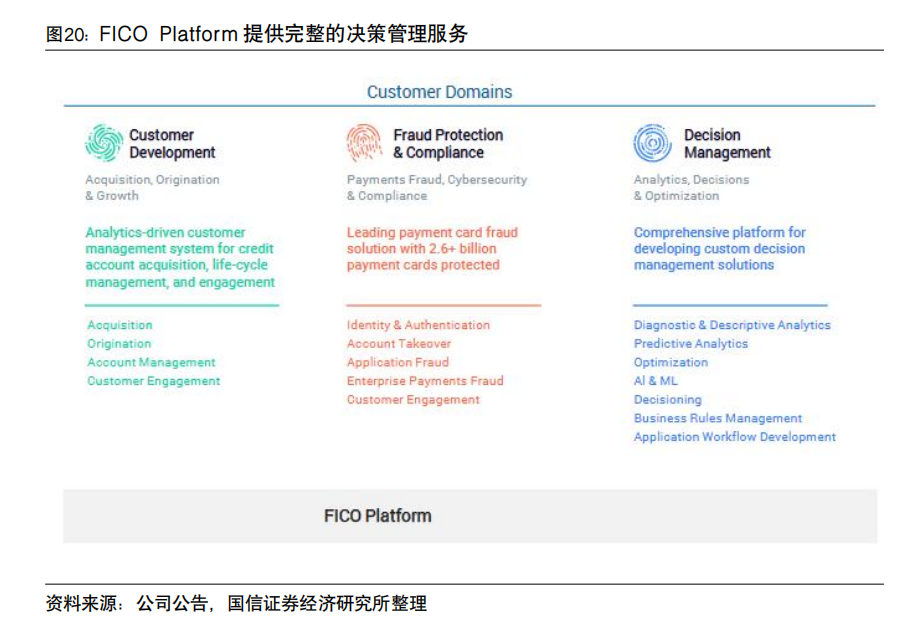 图20：FICO Platform 提供完整的决策管理服务

Customer Domains

Customer Development

Acquisition, Origination & Growth

Analytics-driven customer management system for credit account acquisition, life-cycle management, and engagement

Acquisition
Origination
Account Management
Customer Engagement

Fraud Protection & Compliance

Payments Fraud, Cybersecurity & Compliance

Leading payment card fraud solution with 2.6+ billion payment cards protected

Identity & Authentication
Account Takeover
Application Fraud
Enterprise Payments Fraud
Customer Engagement

Decision Management

Analytics, Decisions & Optimization

Comprehensive platform for developing custom decision management solutions

Diagnostic & Descriptive Analytics
Predictive Analytics
Optimization
AI & ML
Decisioning
Business Rules Management
Application Workflow Development

FICO Platform

资料来源：公司公告，国信证券经济研究所整理